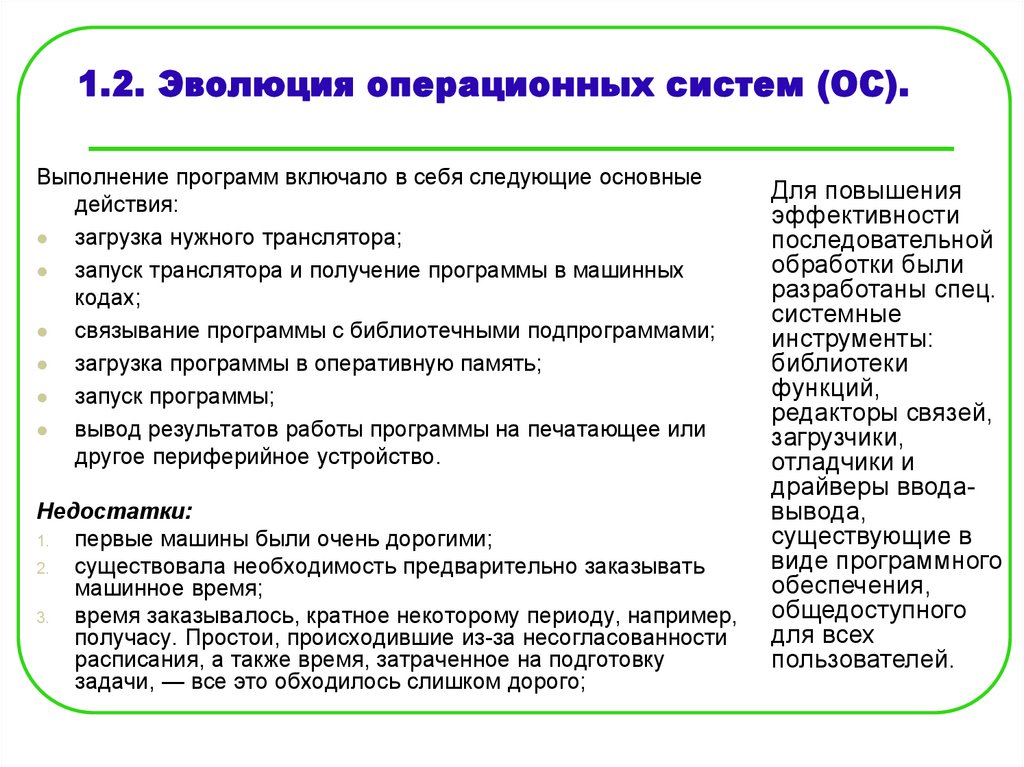 1.2. Эволюция операционных систем (ОС).

Выполнение программ включало в себя следующие основные действия:
- загрузка нужного транслятора;
- запуск транслятора и получение программы в машинных кодах;
- связывание программы с библиотечными подпрограммами;
- загрузка программы в оперативную память;
- запуск программы;
- вывод результатов работы программы на печатающее или другое периферийное устройство.

Недостатки:
1. первые машины были очень дорогими;
2. существовала необходимость предварительно заказывать машинное время;
3. время заказывалось, кратное некоторому периоду, например, получасу. Простои, происходившие из-за несогласованности расписания, а также время, затраченное на подготовку задачи, — все это обходилось слишком дорого;

Для повышения эффективности последовательной обработки были разработаны спец. системные инструменты: библиотеки функций, редакторы связей, загрузчики, отладчики и драйверы ввода-вывода, существующие в виде программного обеспечения, общедоступного для всех пользователей.